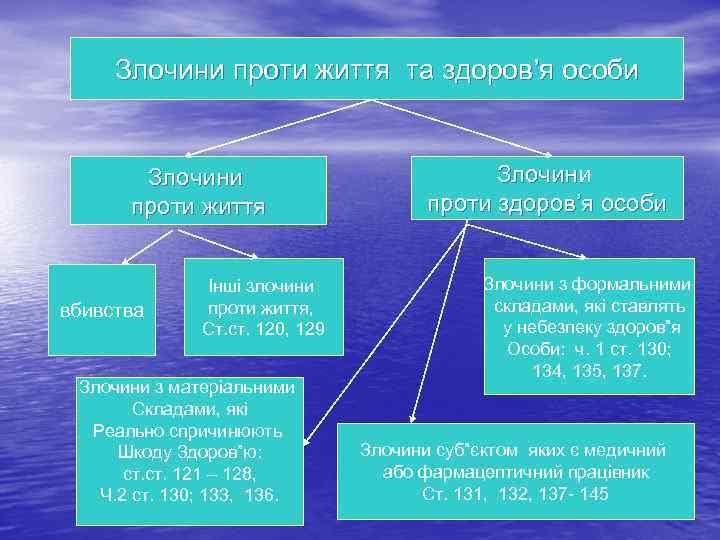 Злочини проти життя та здоров'я особи

Злочини проти життя

Злочини проти здоров'я особи

вбивства

Інші злочини проти життя, Ст.ст. 120, 129

Злочини з формальними складами, які ставлять у небезпеку здоров"я Особи: ч. 1 ст. 130; 134, 135, 137.

Злочини з матеріальними Складами, які Реально спричинюють Шкоду Здоров"ю: ст.ст. 121 – 128, Ч.2 ст. 130; 133, 136.

Злочини суб"єктом яких є медичний або фармацептичний працівник Ст. 131, 132, 137- 145